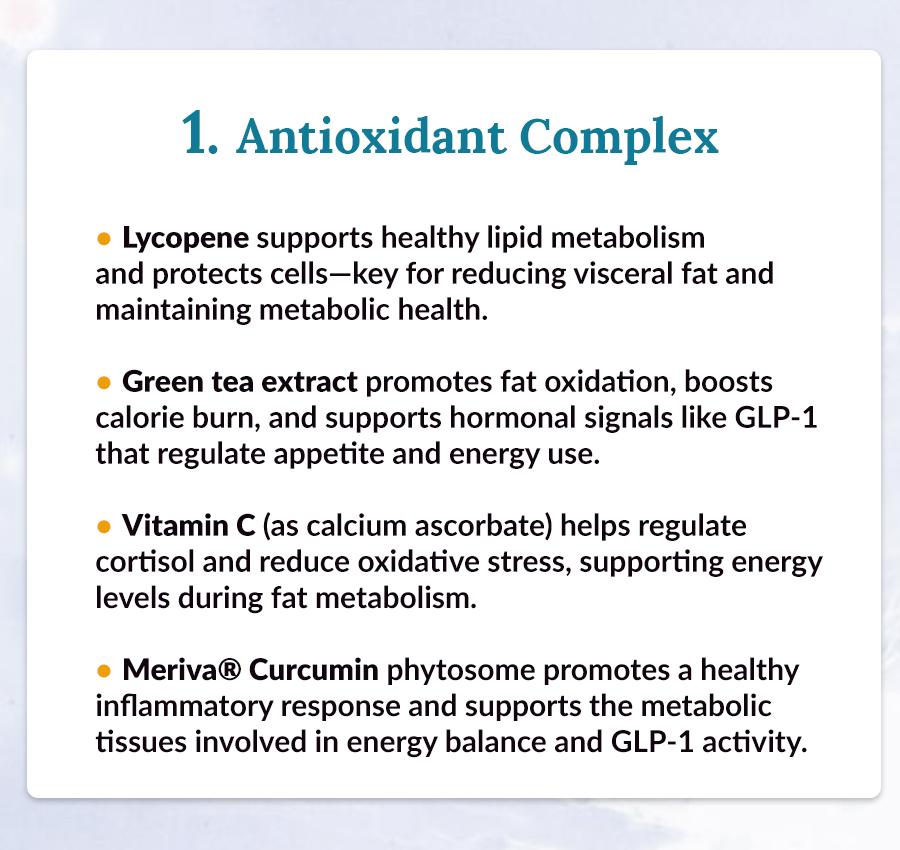 1. Antioxidant Complex

• Lycopene supports healthy lipid metabolism and protects cells—key for reducing visceral fat and maintaining metabolic health.

• Green tea extract promotes fat oxidation, boosts calorie burn, and supports hormonal signals like GLP-1 that regulate appetite and energy use.

• Vitamin C (as calcium ascorbate) helps regulate cortisol and reduce oxidative stress, supporting energy levels during fat metabolism.

• Meriva® Curcumin phytosome promotes a healthy inflammatory response and supports the metabolic tissues involved in energy balance and GLP-1 activity.